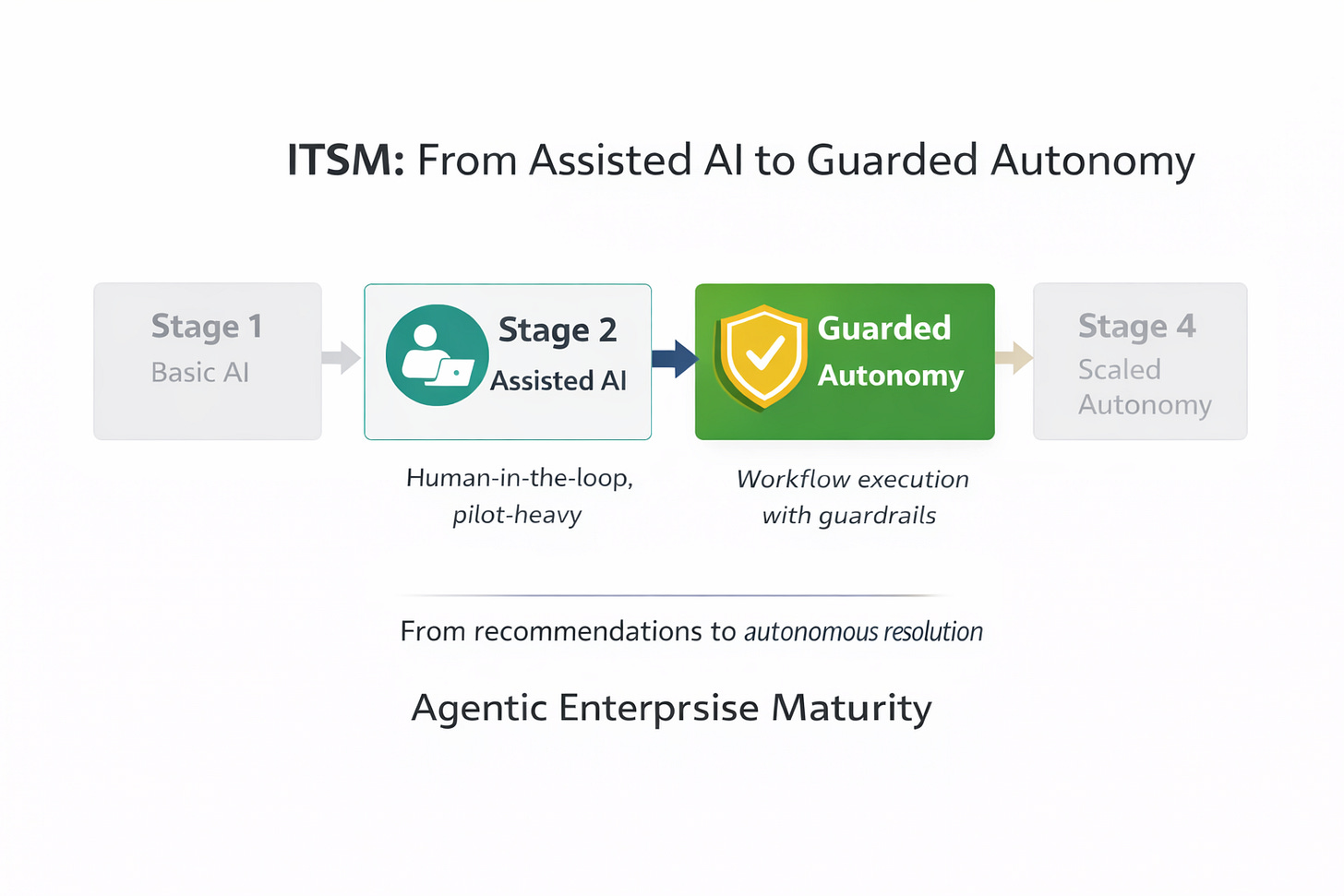 ITSM: From Assisted AI to Guarded Autonomy

Stage 1
Basic AI

Stage 2
Assisted AI

Guarded
Autonomy

Stage 4
Scaled
Autonomy

Human-in-the-loop, pilot-heavy

Workflow execution with guardrails

From recommendations to autonomous resolution

Agentic Enterprsise Maturity